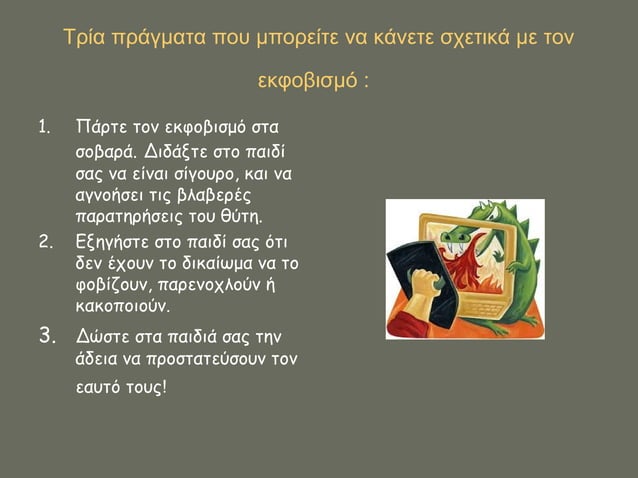 Τρία πράγματα που μπορείτε να κάνετε σχετικά με τον εκφοβισμό :

1. Πάρτε τον εκφοβισμό στα σοβαρά. Διδάξτε στο παιδί σας να είναι σίγουρο, και να αγνοήσει τις βλαβερές παρατηρήσεις του θύτη.
2. Εξηγήστε στο παιδί σας ότι δεν έχουν το δικαίωμα να το φοβίζουν, παρενοχλούν ή κακοποιούν.
3. Δώστε στα παιδιά σας την άδεια να προστατεύσουν τον εαυτό τους!